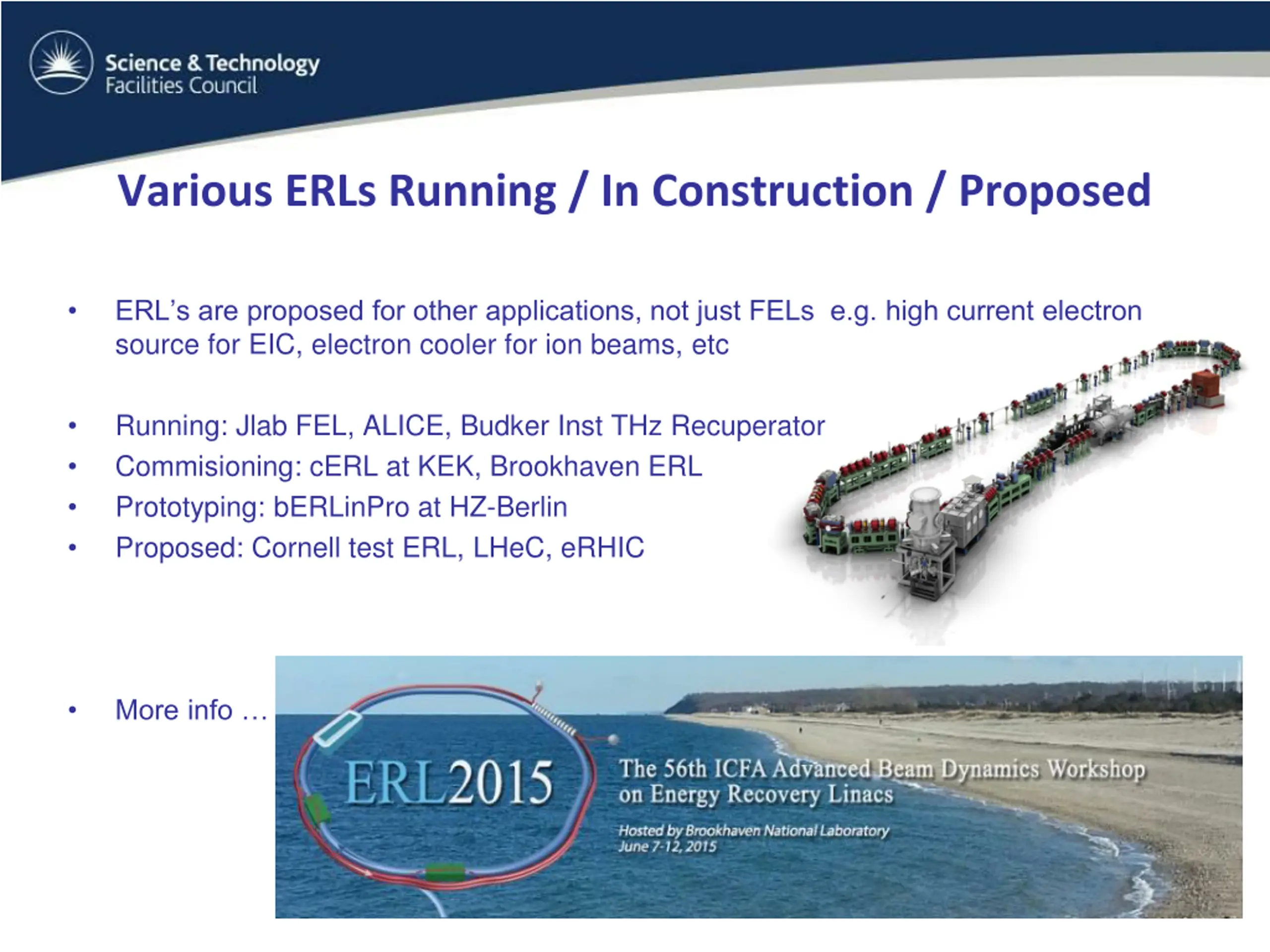 Science & Technology Facilities Council

Various ERLs Running / In Construction / Proposed

• ERL's are proposed for other applications, not just FELs e.g. high current electron source for EIC, electron cooler for ion beams, etc

• Running: Jlab FEL, ALICE, Budker Inst THz Recuperator
• Commisioning: cERL at KEK, Brookhaven ERL
• Prototyping: bERLinPro at HZ-Berlin
• Proposed: Cornell test ERL, LHeC, eRHIC

• More info …

ERL2015

The 56th ICFA Advanced Beam Dynamics Workshop on Energy Recovery Linacs

Hosted by Brookhaven National Laboratory
June 7-12, 2015